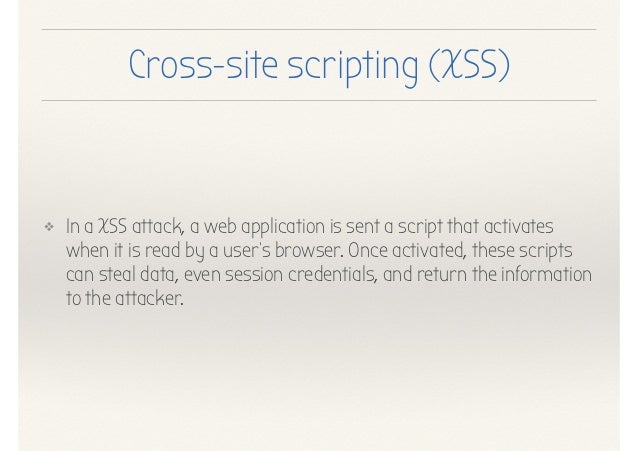 Cross-site scripting (XSS)

❖ In a XSS attack, a web application is sent a script that activates when it is read by a user's browser. Once activated, these scripts can steal data, even session credentials, and return the information to the attacker.